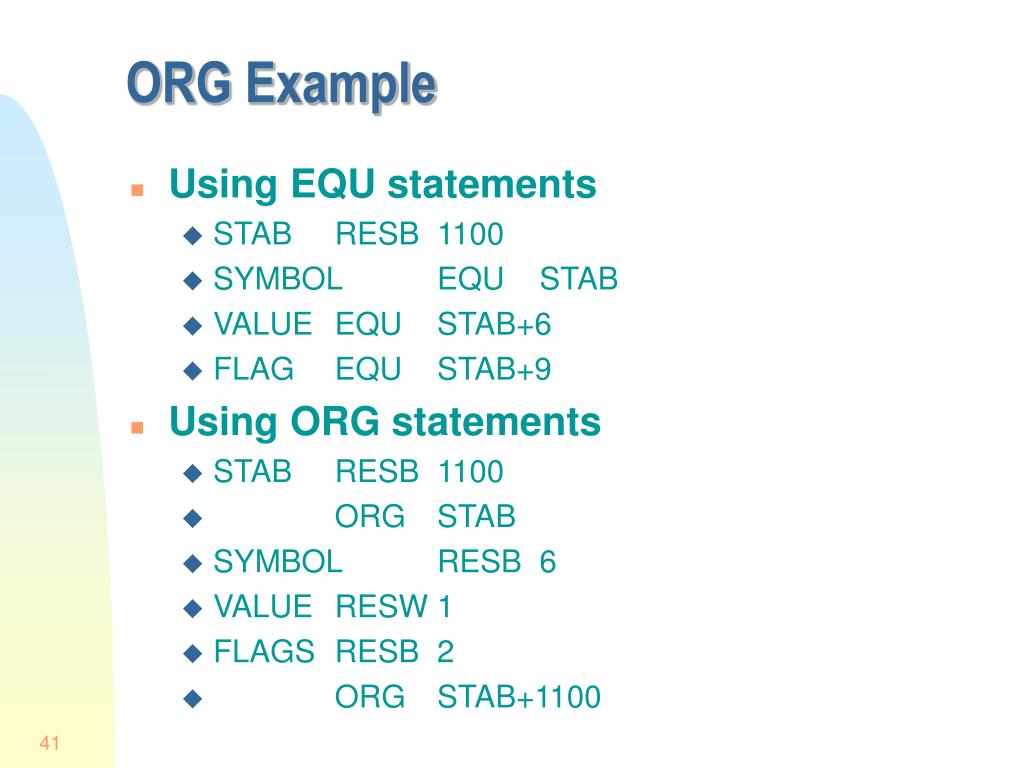 ORG Example

Using EQU statements
STAB RESB 1100
SYMBOL EQU STAB
VALUE EQU STAB+6
FLAG EQU STAB+9

Using ORG statements
STAB RESB 1100
ORG STAB
SYMBOL RESB 6
VALUE RESW 1
FLAGS RESB 2
ORG STAB+1100

41